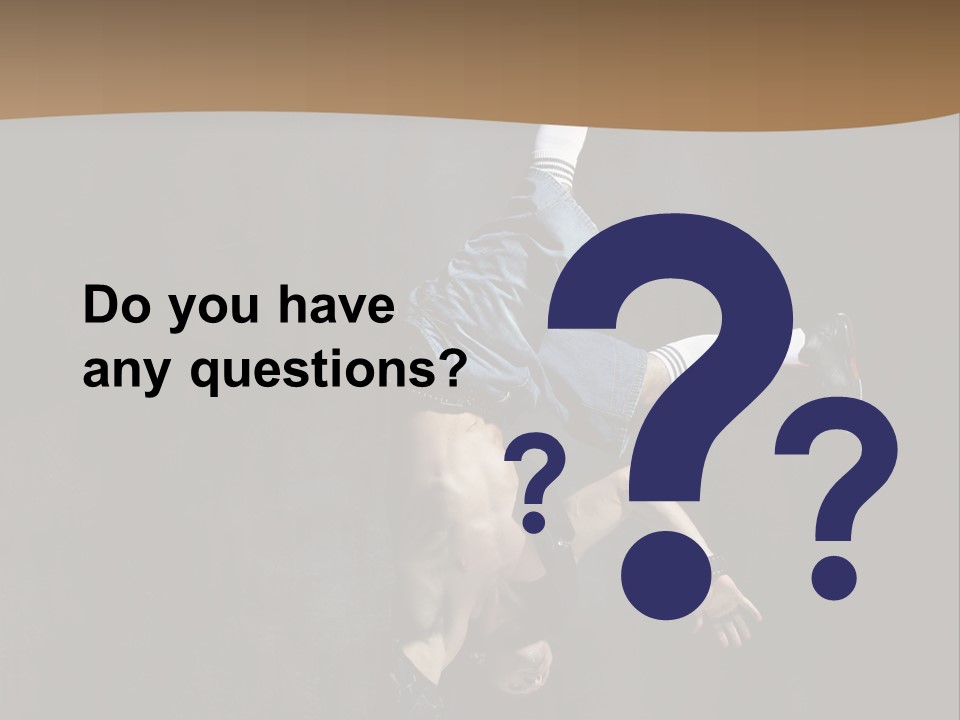 Do you have any questions?

?

?

?